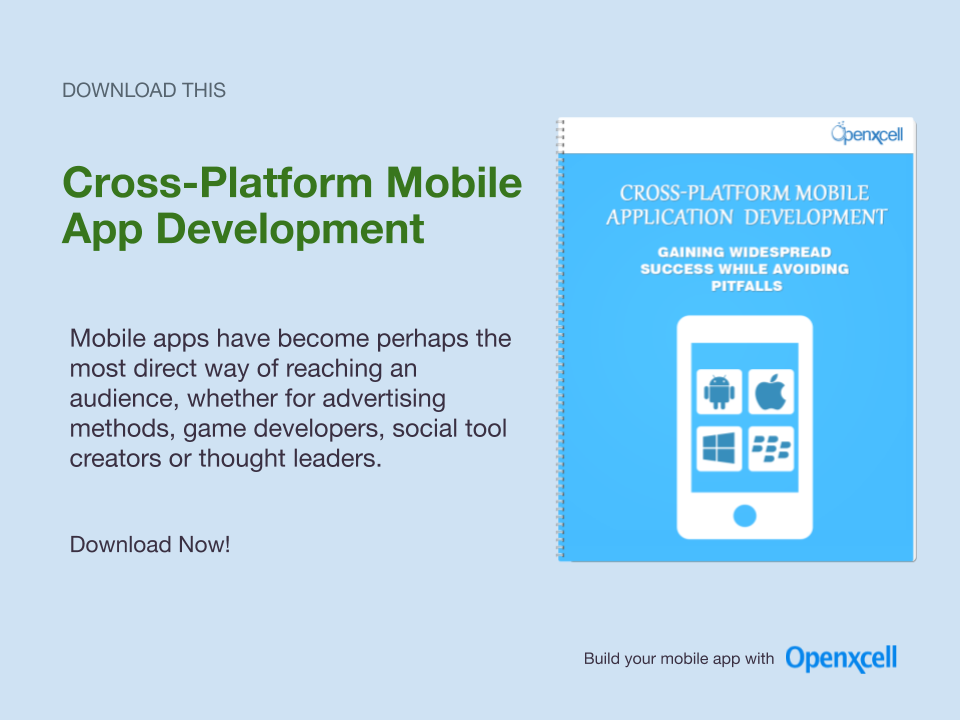 DOWNLOAD THIS

Cross-Platform Mobile App Development

Mobile apps have become perhaps the most direct way of reaching an audience, whether for advertising methods, game developers, social tool creators or thought leaders.

Download Now!

Openxcell

CROSS-PLATFORM MOBILE APPLICATION DEVELOPMENT

GAINING WIDESPREAD SUCCESS WHILE AVOIDING PITFALLS

Build your mobile app with Openxcell